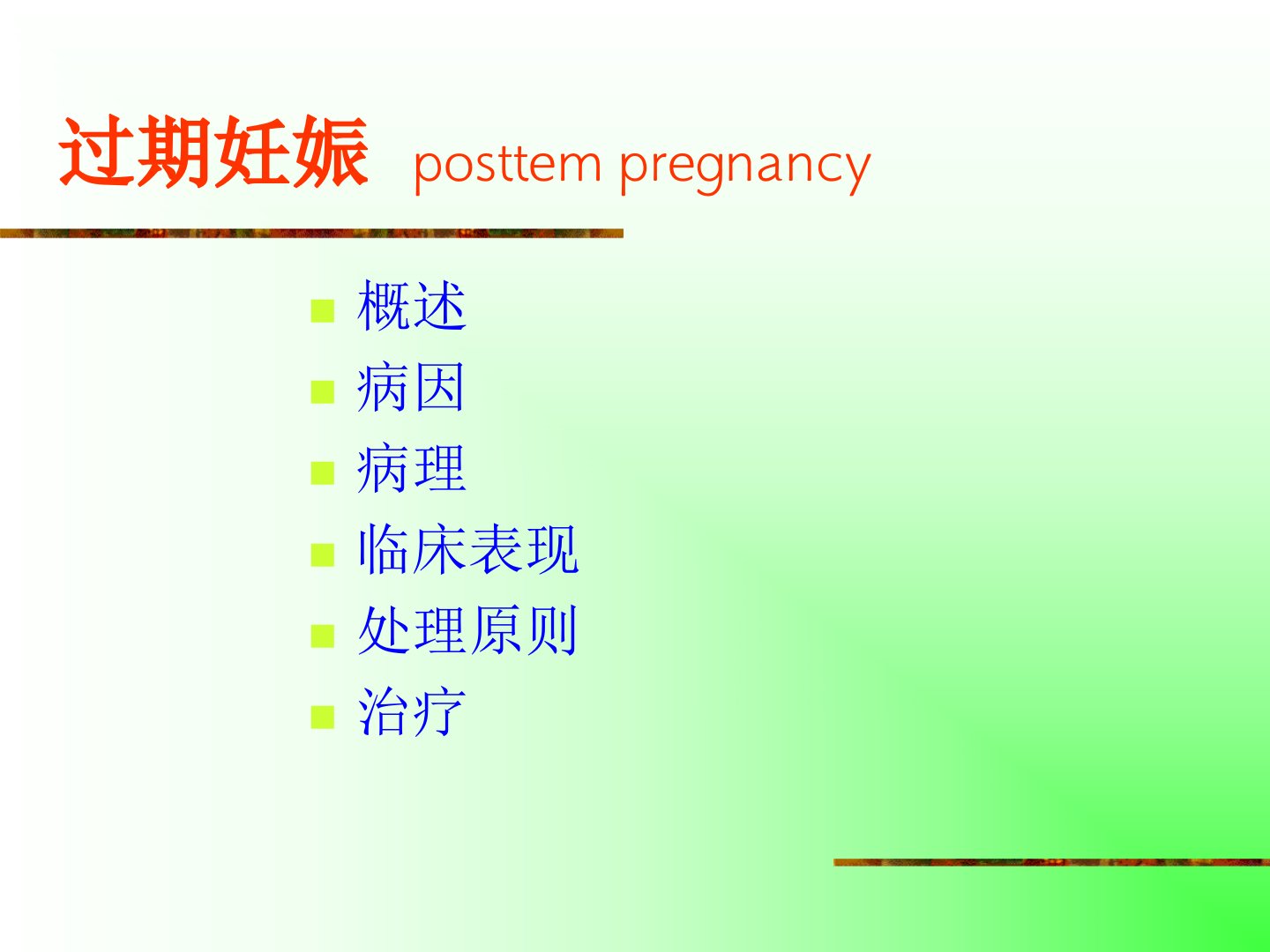 过期妊娠 posttem pregnancy

- 概述
- 病因
- 病理
- 临床表现
- 处理原则
- 治疗